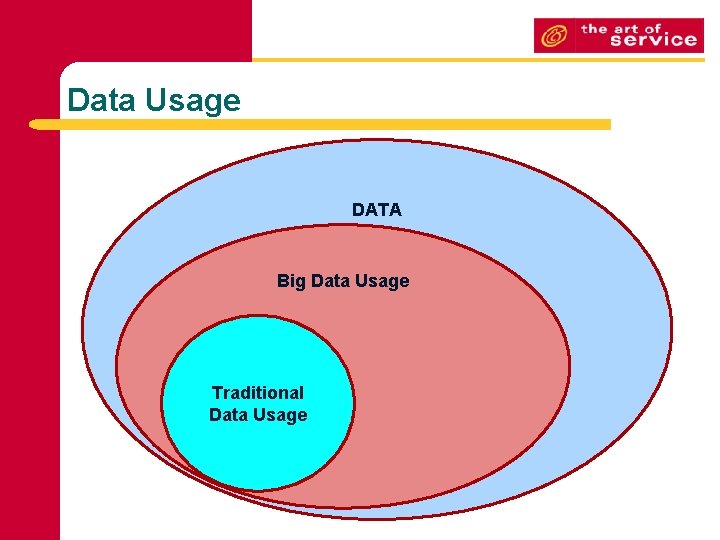 the art of service

Data Usage

DATA

Big Data Usage

Traditional Data Usage